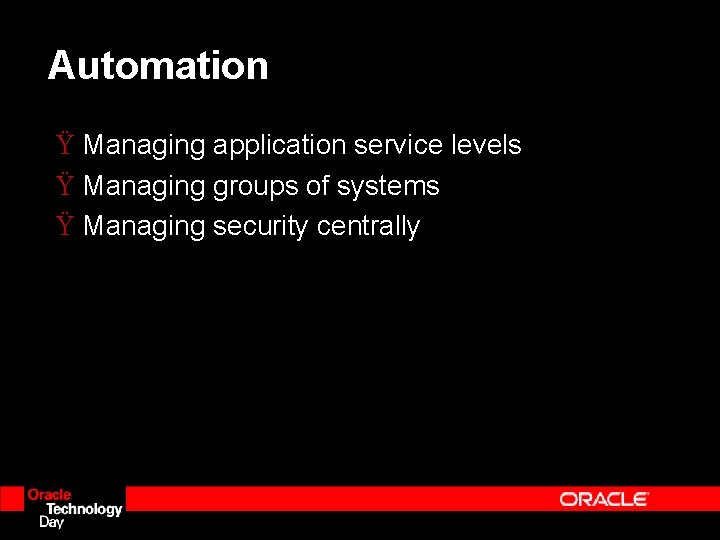 Automation

Ÿ Managing application service levels
Ÿ Managing groups of systems
Ÿ Managing security centrally

Oracle Technology Day

ORACLE